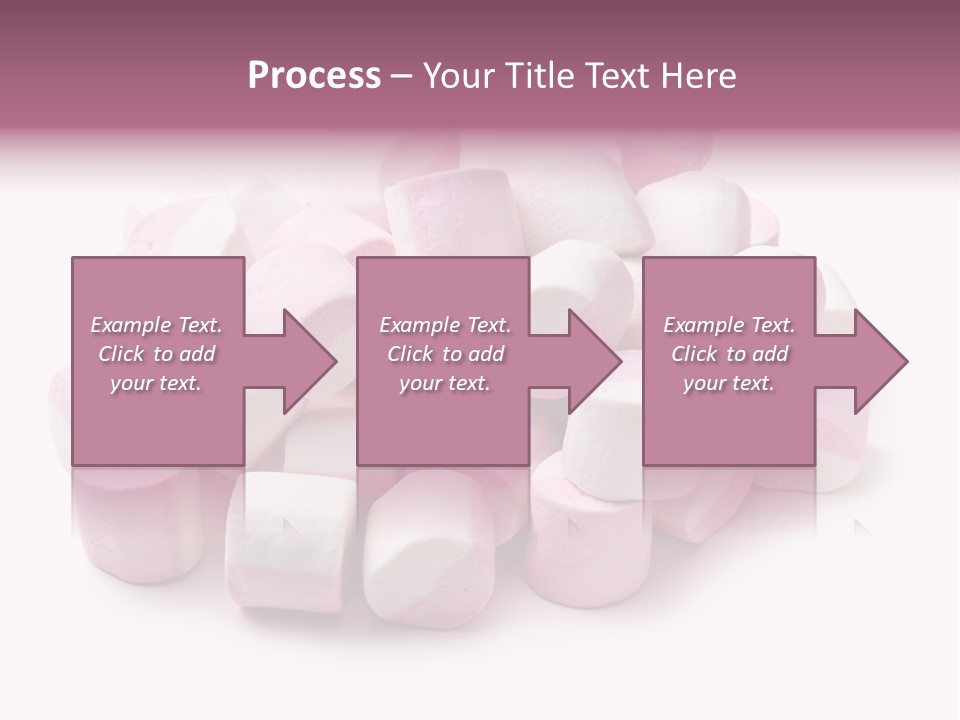 Process – Your Title Text Here

Example Text. Click to add your text.

Example Text. Click to add your text.

Example Text. Click to add your text.